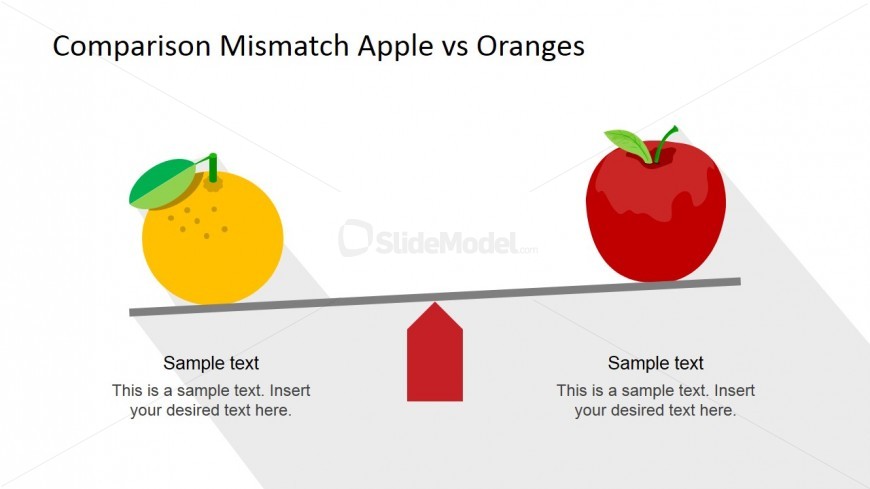 Comparison Mismatch Apple vs Oranges

SlideModel.com

Sample text

This is a sample text. Insert your desired text here.

Sample text

This is a sample text. Insert your desired text here.